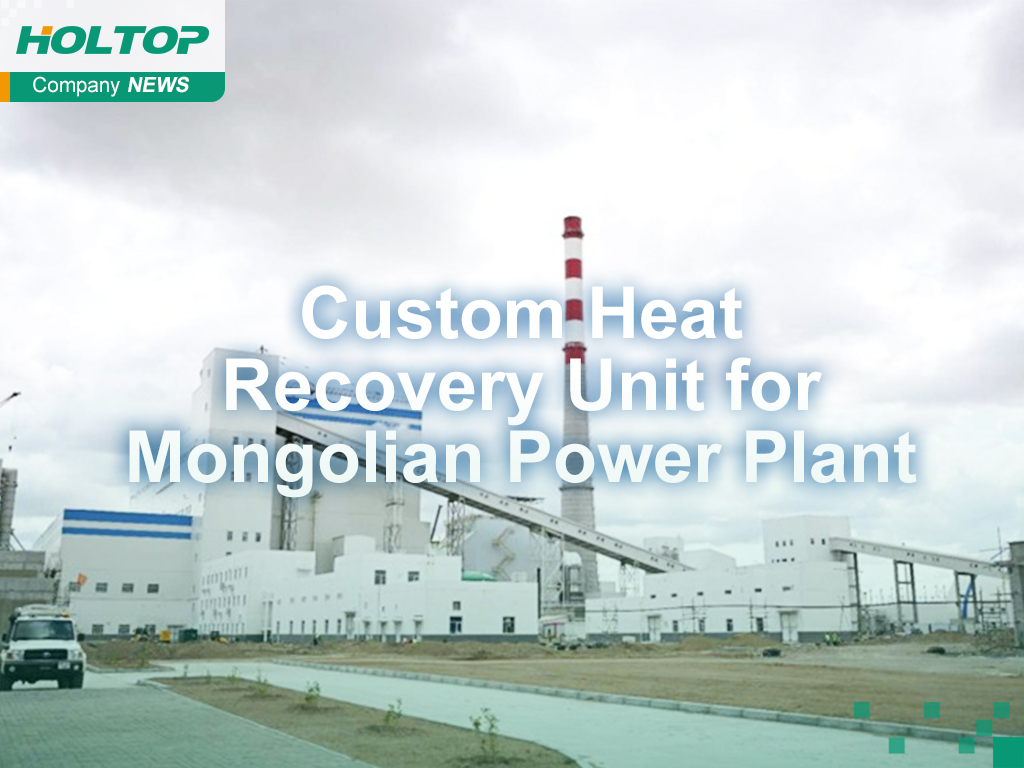 HOLTOP
Company NEWS

Custom Heat Recovery Unit for Mongolian Power Plant